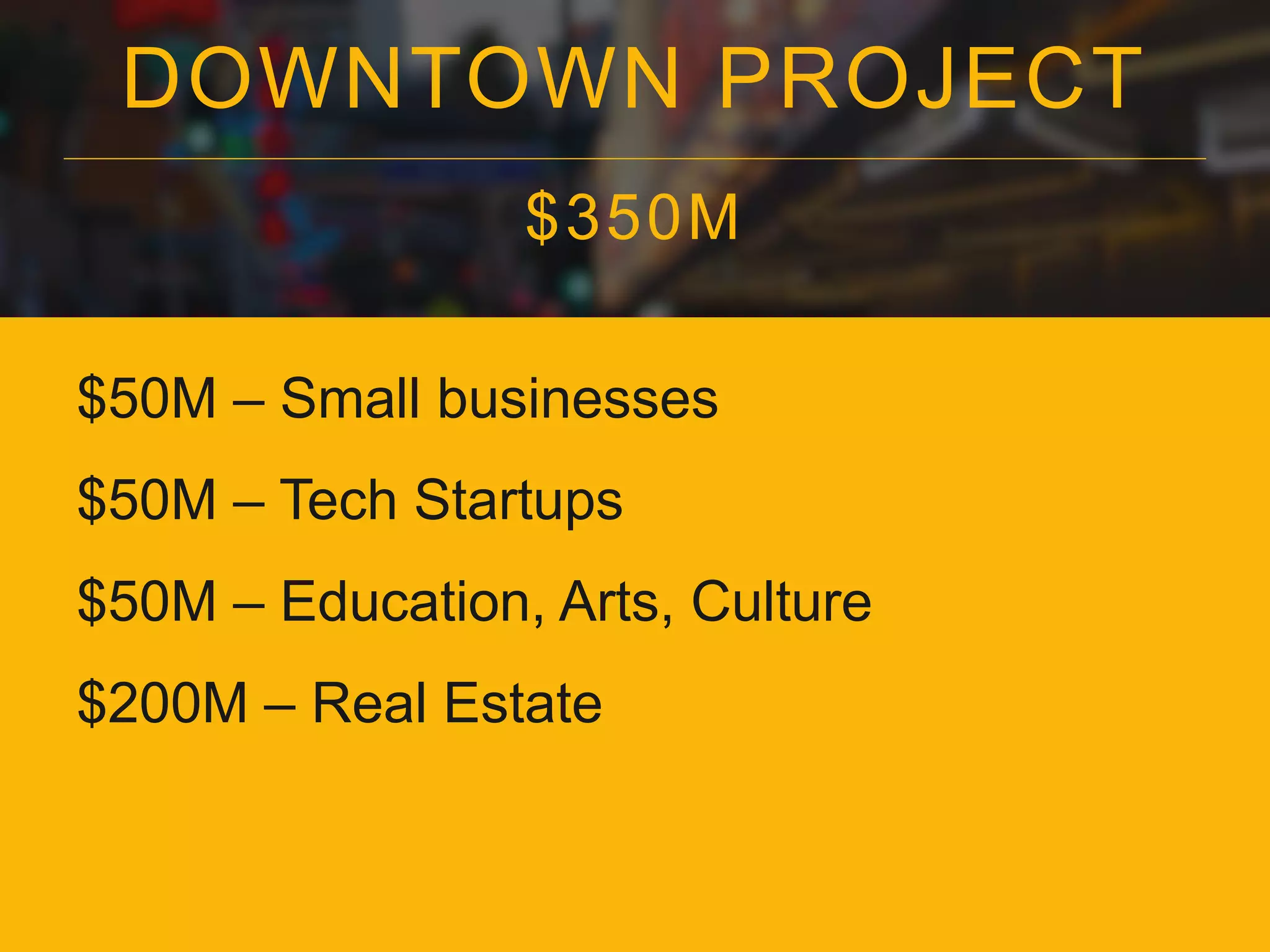 DOWNTOWN PROJECT

\$350M

\$50M – Small businesses

\$50M – Tech Startups

\$50M – Education, Arts, Culture

\$200M – Real Estate